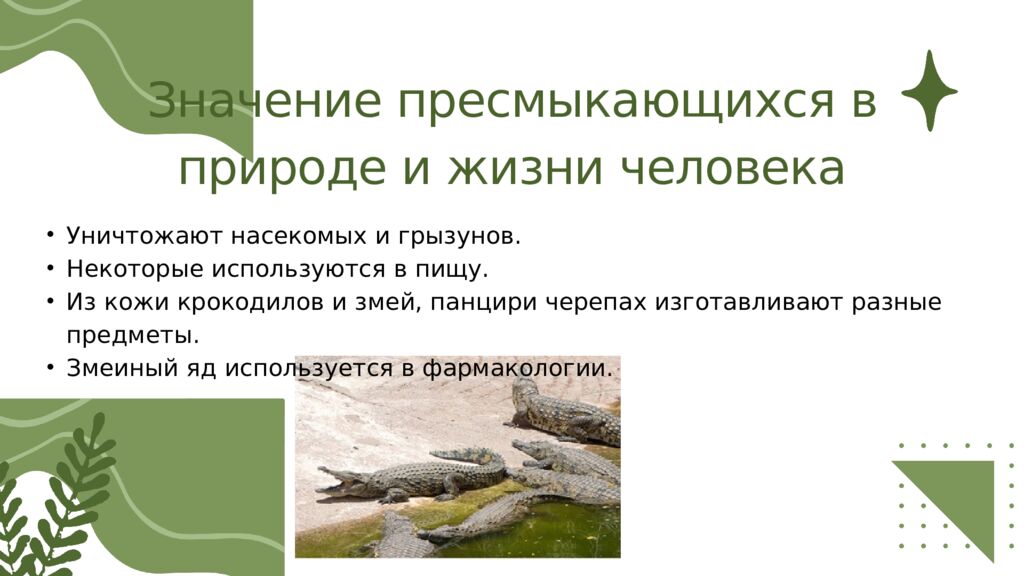 Значение пресмыкающихся в природе и жизни человека

• Уничтожают насекомых и грызунов.
• Некоторые используются в пищу.
• Из кожи крокодилов и змей, панцири черепах изготавливают разные предметы.
• Змеиный яд используется в фармакологии.